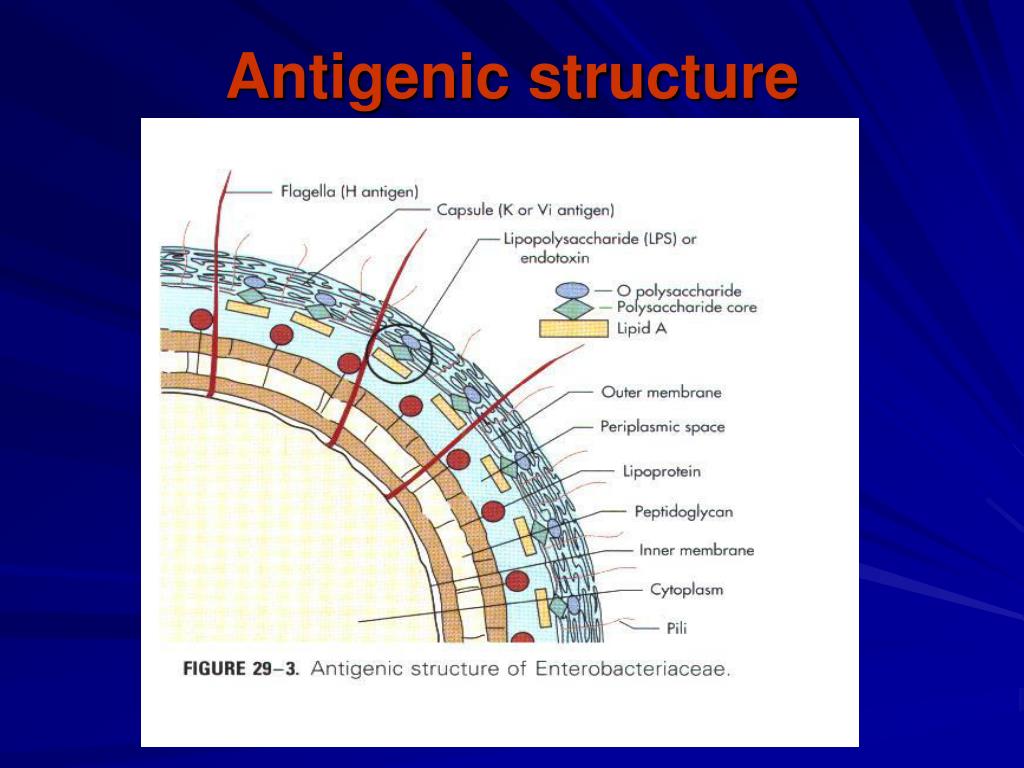 Antigenic structure

Flagella (H antigen)
Capsule (K or Vi antigen)
Lipopolysaccharide (LPS) or endotoxin
O polysaccharide
Polysaccharide core
Lipid A
Outer membrane
Periplasmic space
Lipoprotein
Peptidoglycan
Inner membrane
Cytoplasm
Pili

FIGURE 29–3. Antigenic structure of Enterobacteriaceae.